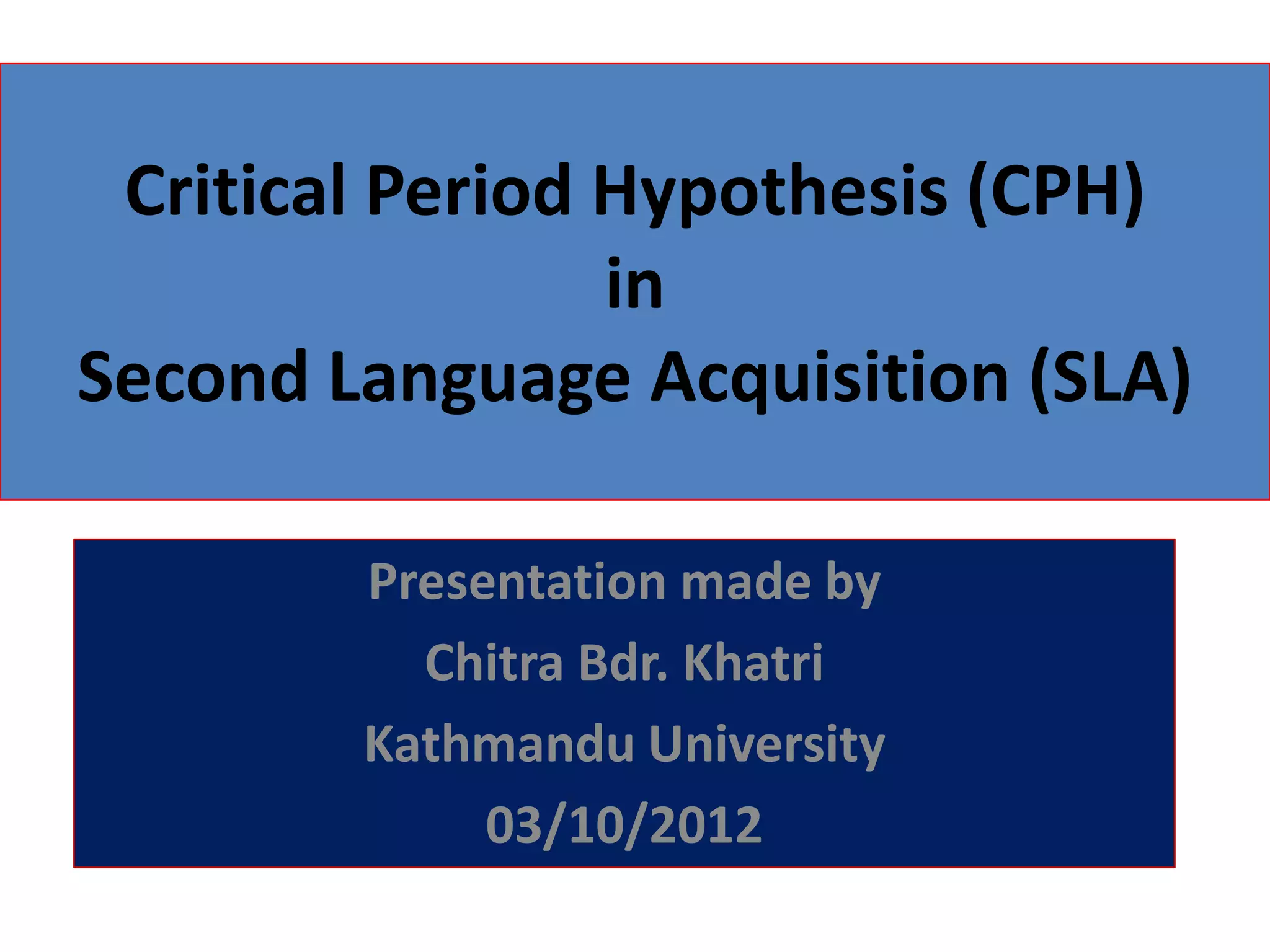 Critical Period Hypothesis (CPH)
in
Second Language Acquisition (SLA)

Presentation made by
Chitra Bdr. Khatri
Kathmandu University
03/10/2012